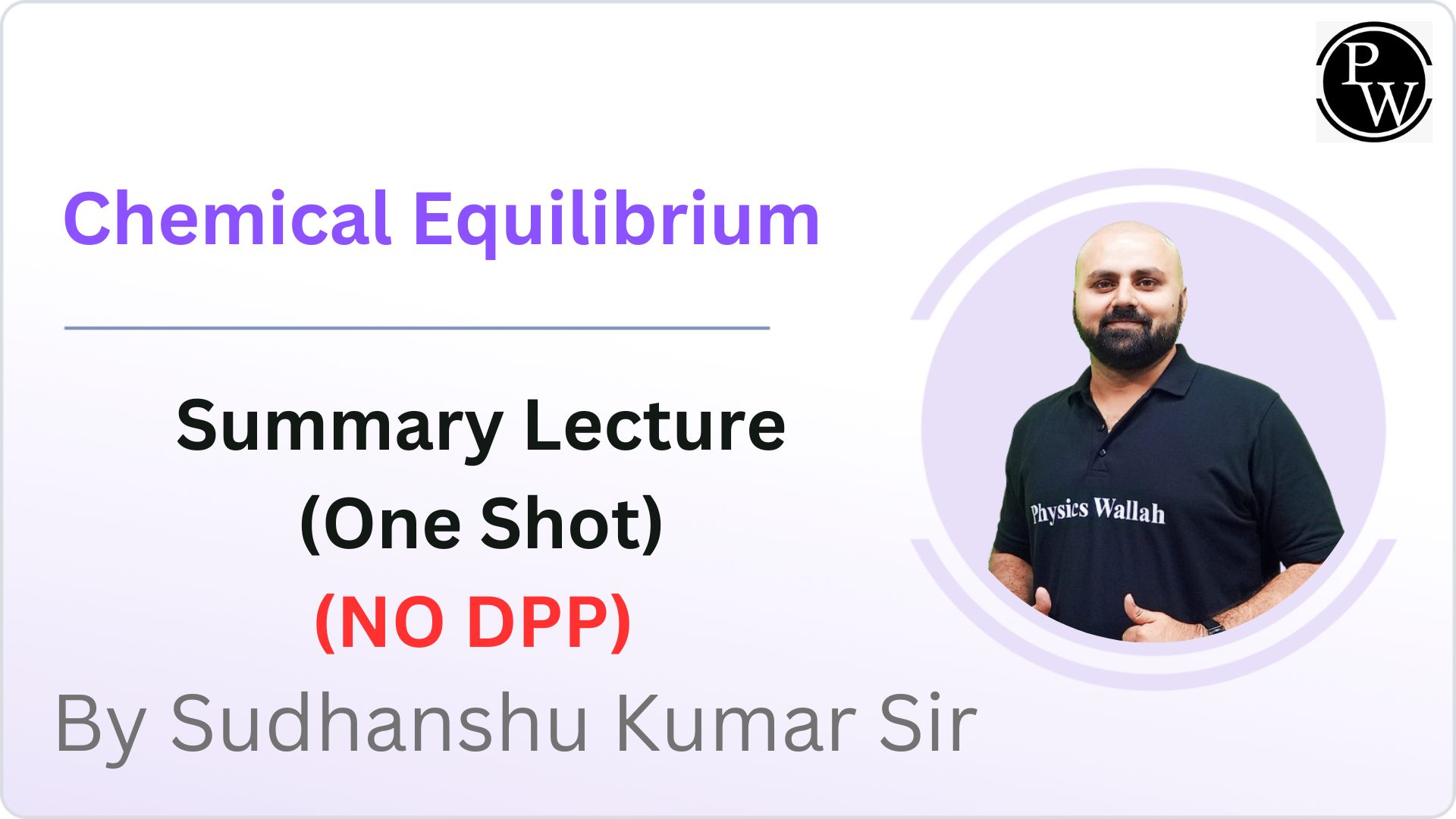 PW

Chemical Equilibrium

Summary Lecture
(One Shot)
(NO DPP)

Physics Wallah

By Sudhanshu Kumar Sir